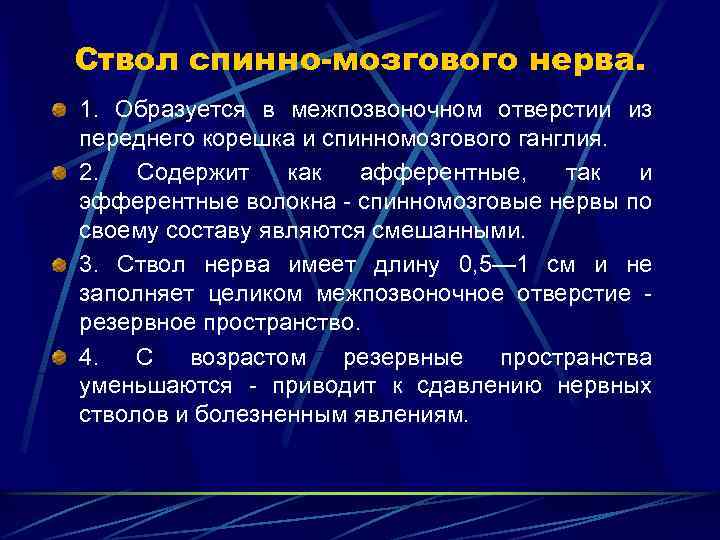 Ствол спинно-мозгового нерва.

1. Образуется в межпозвоночном отверстии из переднего корешка и спинномозгового ганглия.

2. Содержит как афферентные, так и эфферентные волокна - спинномозговые нервы по своему составу являются смешанными.

3. Ствол нерва имеет длину 0,5—1 см и не заполняет целиком межпозвоночное отверстие - резервное пространство.

4. С возрастом резервные пространства уменьшаются - приводит к сдавлению нервных стволов и болезненным явлениям.